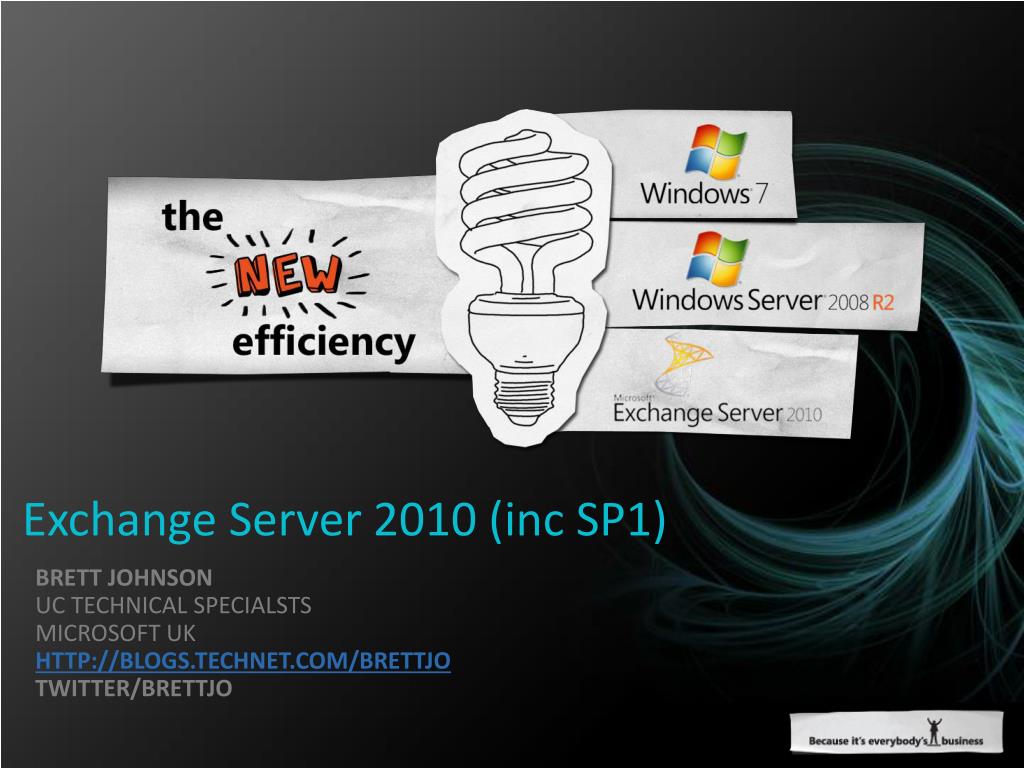 the NEW efficiency

Windows 7

Windows Server 2008 R2

Microsoft Exchange Server 2010

Exchange Server 2010 (inc SP1)

BRETT JOHNSON
UC TECHNICAL SPECIALSTS
MICROSOFT UK
HTTP://BLOGS.TECHNET.COM/BRETTJO
TWITTER/BRETTJO

Because it's everybody's business